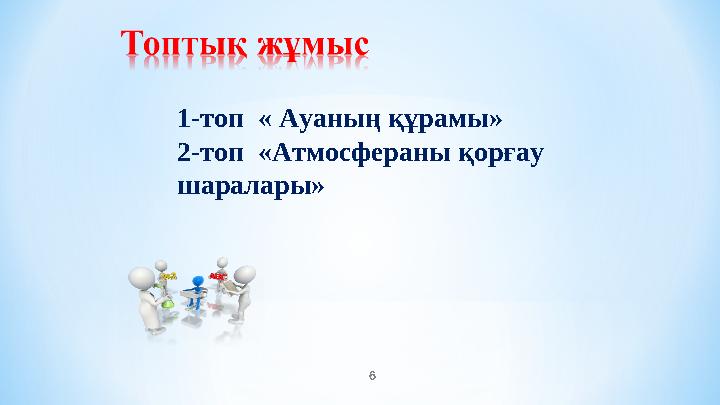 Топтық жұмыс

1-топ « Ауаның құрамы»
2-топ «Атмосфераны қорғау шаралары»

6